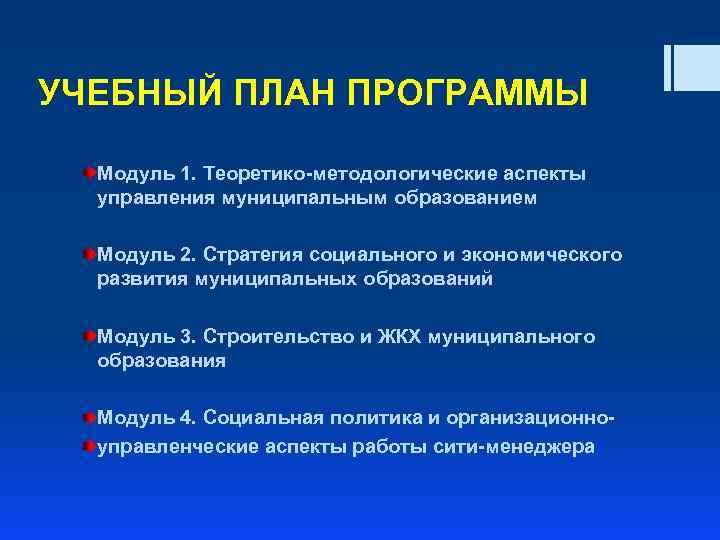 УЧЕБНЫЙ ПЛАН ПРОГРАММЫ

Модуль 1. Теоретико-методологические аспекты управления муниципальным образованием

Модуль 2. Стратегия социального и экономического развития муниципальных образований

Модуль 3. Строительство и ЖКХ муниципального образования

Модуль 4. Социальная политика и организационно-

управленческие аспекты работы сити-менеджера